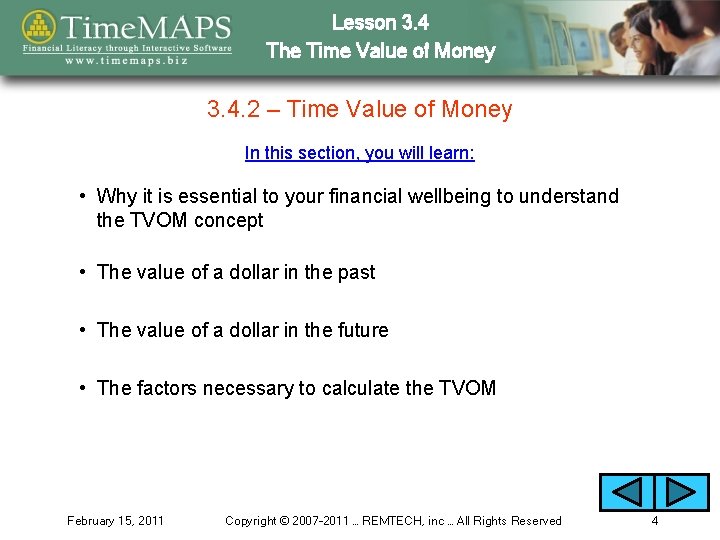 TimeMAPS
Financial Literacy through Interactive Software
www.timemaps.biz

Lesson 3.4
The Time Value of Money

3.4.2 – Time Value of Money

In this section, you will learn:

• Why it is essential to your financial wellbeing to understand the TVOM concept

• The value of a dollar in the past

• The value of a dollar in the future

• The factors necessary to calculate the TVOM

February 15, 2011 Copyright © 2007-2011 … REMTECH, inc … All Rights Reserved 4